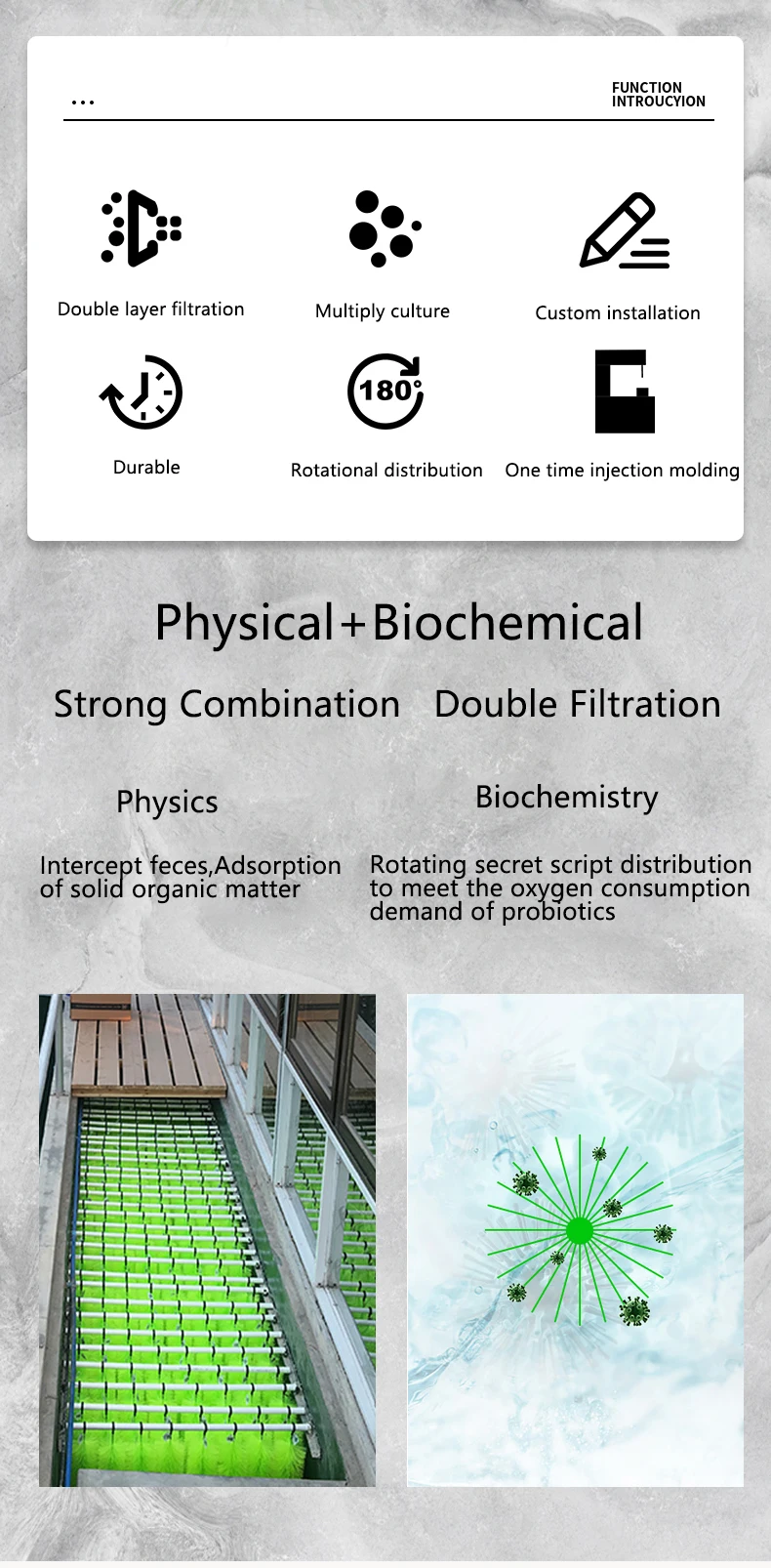 ...

FUNCTION
INTROUCYION

Double layer filtration

Multiply culture

Custom installation

Durable

180°

Rotational distribution

One time injection molding

Physical+Biochemical

Strong Combination Double Filtration

Physics

Intercept feces,Adsorption of solid organic matter

Biochemistry

Rotating secret script distribution to meet the oxygen consumption demand of probiotics